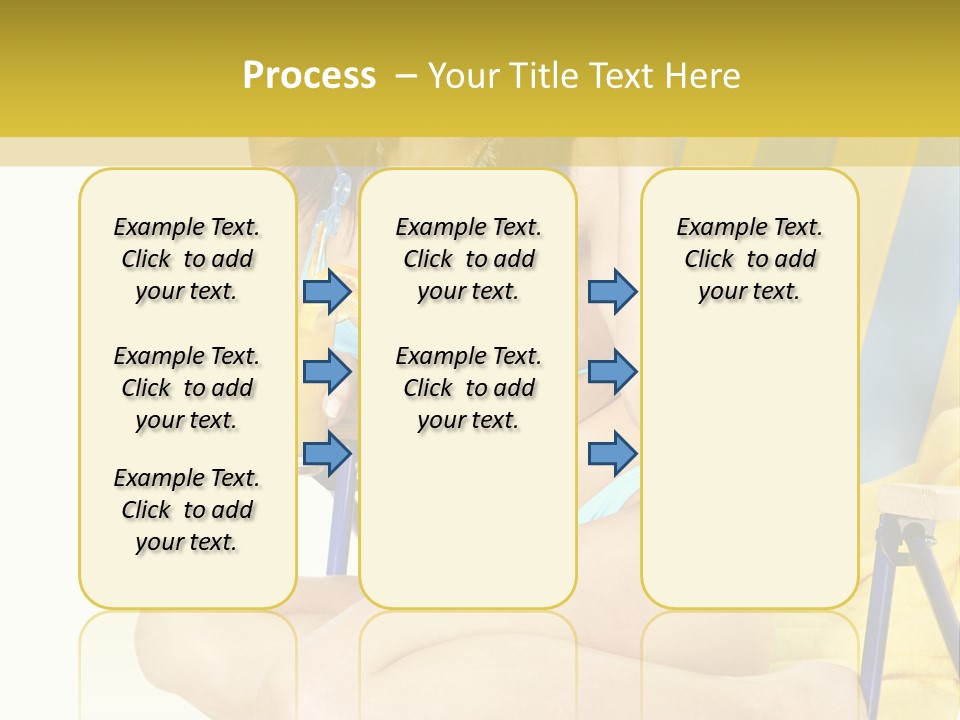 Process – Your Title Text Here

Example Text. Click to add your text.

Example Text. Click to add your text.

Example Text. Click to add your text.

Example Text. Click to add your text.

Example Text. Click to add your text.

Example Text. Click to add your text.